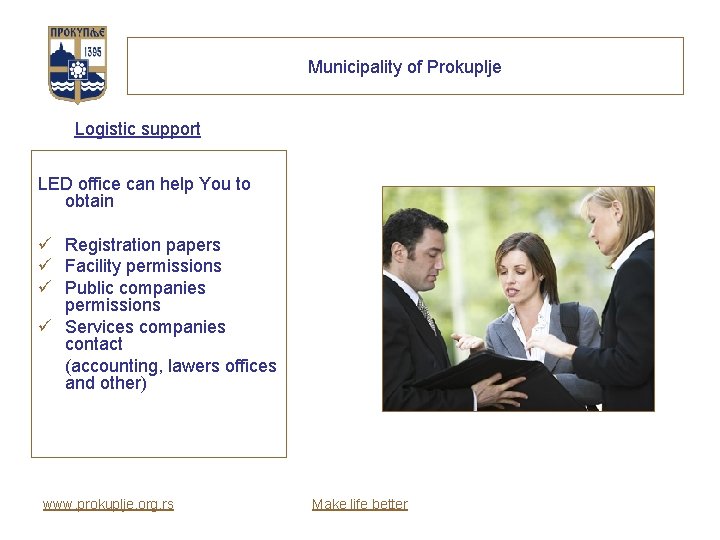 ПРОКУПЉЕ
1395

Municipality of Prokuplje

Logistic support

LED office can help You to obtain

✓ Registration papers
✓ Facility permissions
✓ Public companies permissions
✓ Services companies contact
(accounting, lawers offices and other)

www.prokuplje.org.rs

Make life better